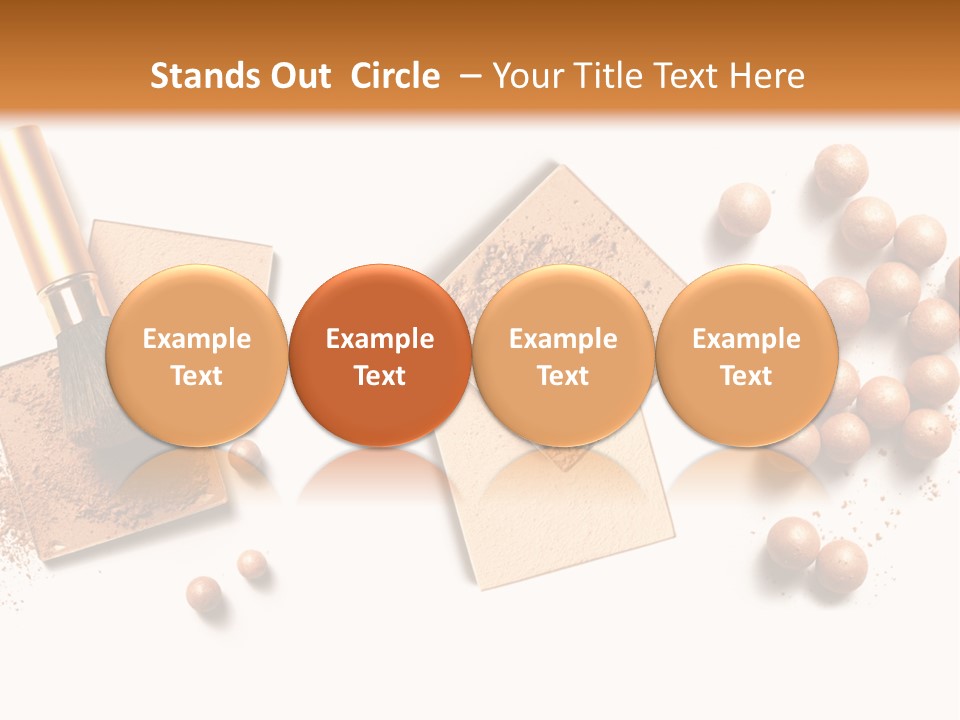 Stands Out Circle – Your Title Text Here

Example Text

Example Text

Example Text

Example Text